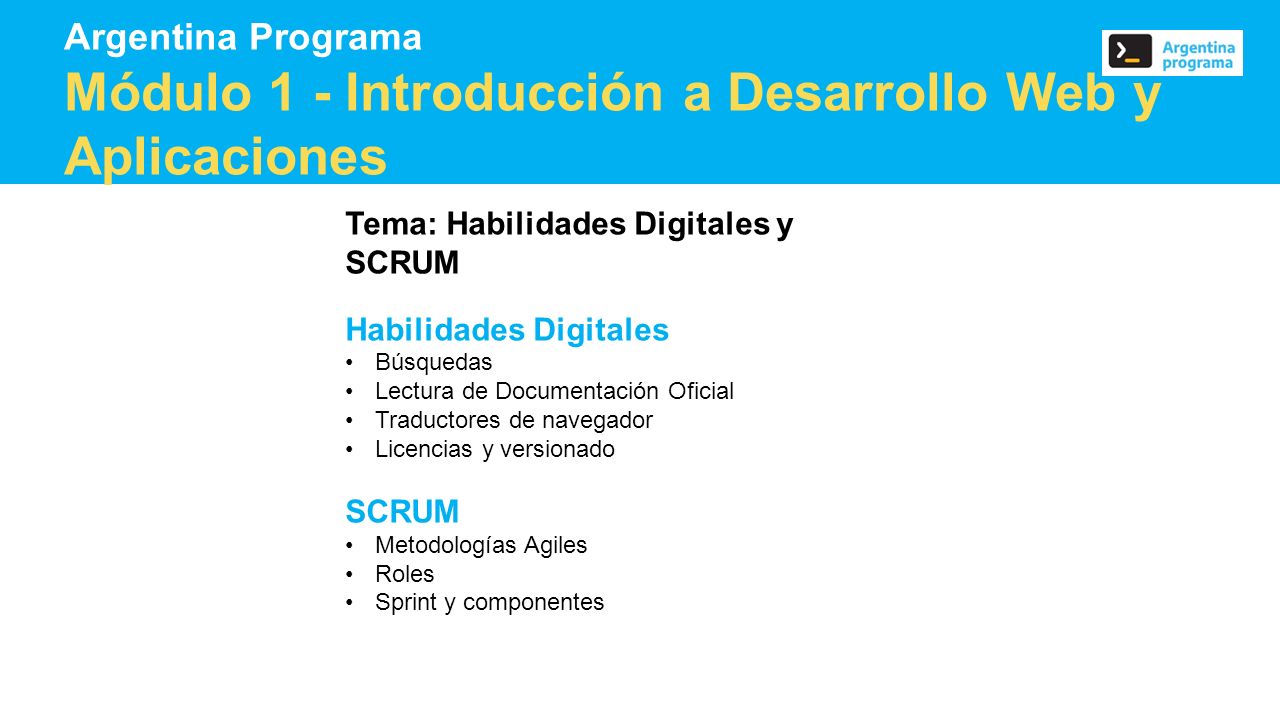 Argentina Programa
Módulo 1 - Introducción a Desarrollo Web y Aplicaciones

Argentina programa

Tema: Habilidades Digitales y SCRUM

Habilidades Digitales
• Búsquedas
• Lectura de Documentación Oficial
• Traductores de navegador
• Licencias y versionado

SCRUM
• Metodologías Agiles
• Roles
• Sprint y componentes